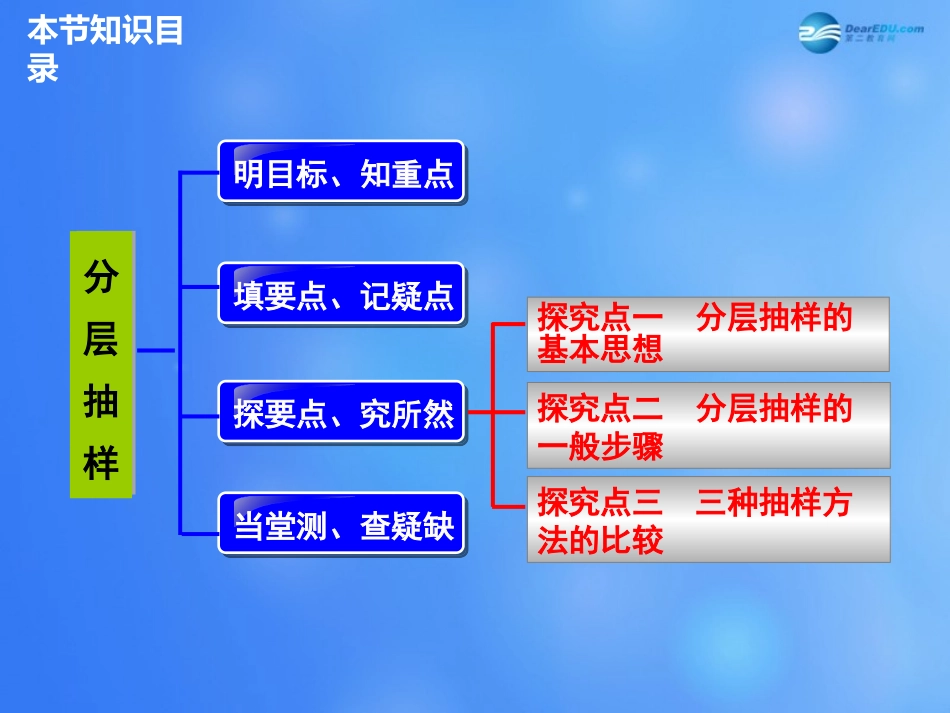 本节知识目录

DearEDU.com
第二教育网

分层抽样

明目标、知重点

填要点、记疑点

探要点、究所然

当堂测、查疑缺

探究点一　分层抽样的基本思想

探究点二　分层抽样的一般步骤

探究点三　三种抽样方法的比较